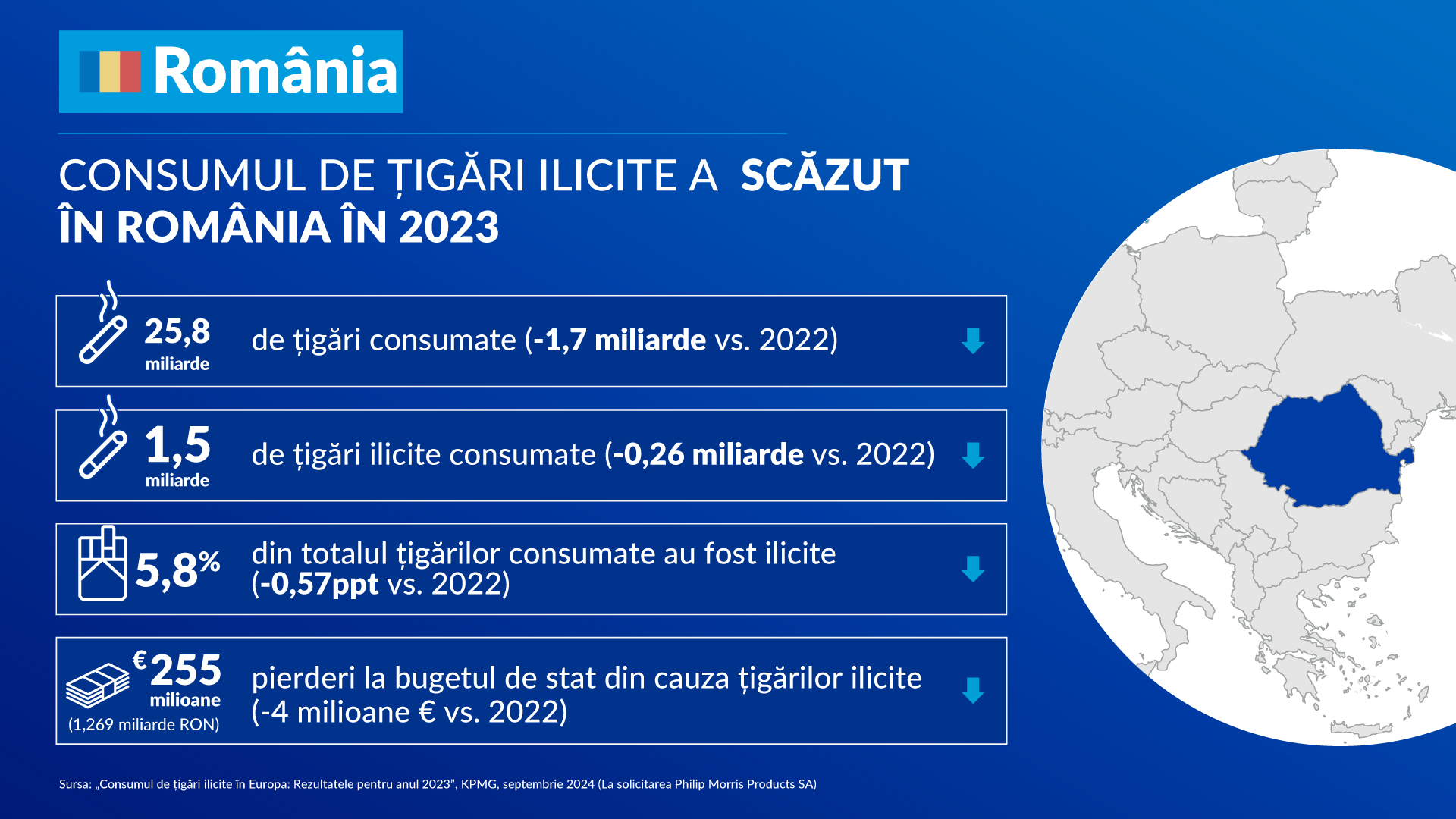 România

CONSUMUL DE ȚIGĂRI ILICITE A SCĂZUT ÎN ROMÂNIA ÎN 2023

25,8 miliarde de țigări consumate (-1,7 miliarde vs. 2022)

1,5 miliarde de țigări ilicite consumate (-0,26 miliarde vs. 2022)

5,8% din totalul țigărilor consumate au fost ilicite (-0,57ppt vs. 2022)

€255 milioane (1,269 miliarde RON) pierderi la bugetul de stat din cauza țigărilor ilicite (-4 milioane € vs. 2022)

Sursa: „Consumul de țigări ilicite în Europa: Rezultatele pentru anul 2023”, KPMG, septembrie 2024 (La solicitarea Philip Morris Products SA)